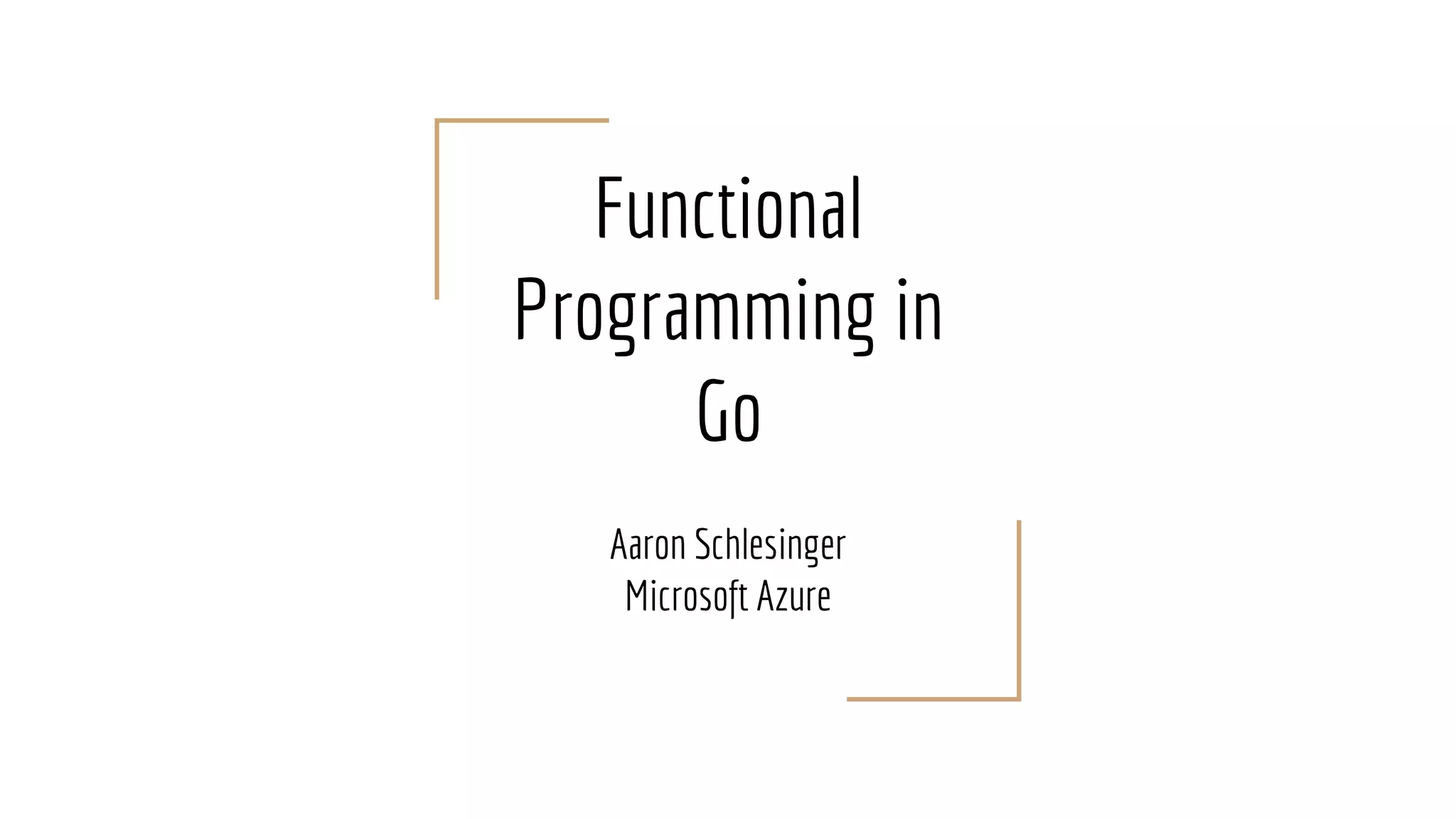 Functional Programming in Go

Aaron Schlesinger
Microsoft Azure